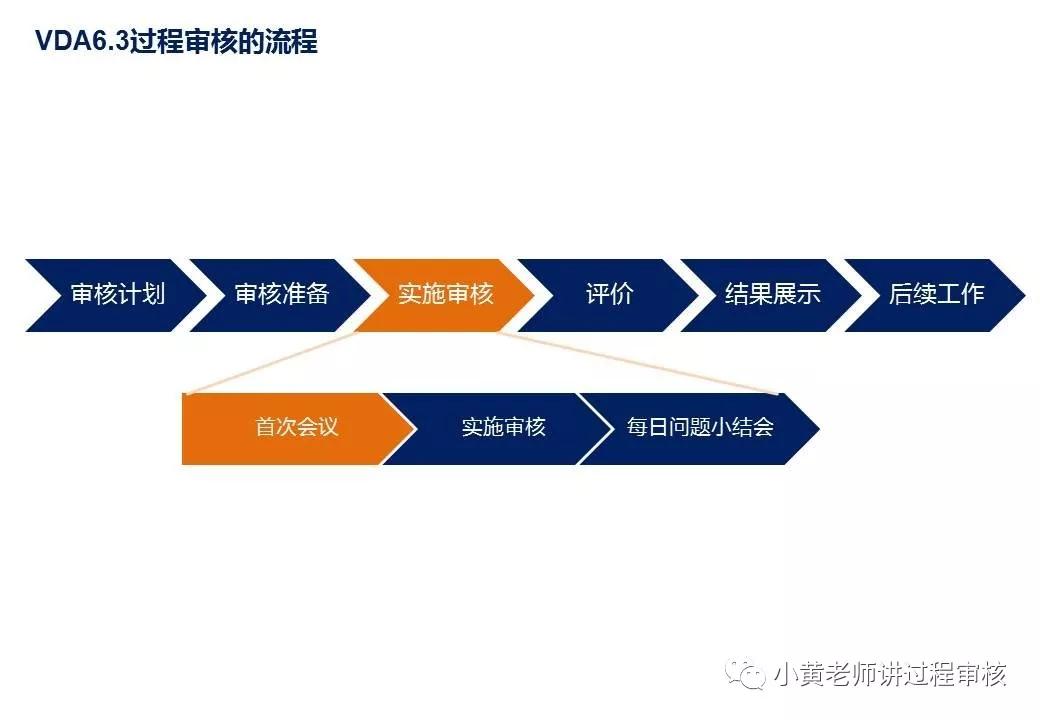 VDA6.3过程审核的流程

审核计划
审核准备
实施审核
评价
结果展示
后续工作

首次会议
实施审核
每日问题小结会

小黄老师讲过程审核